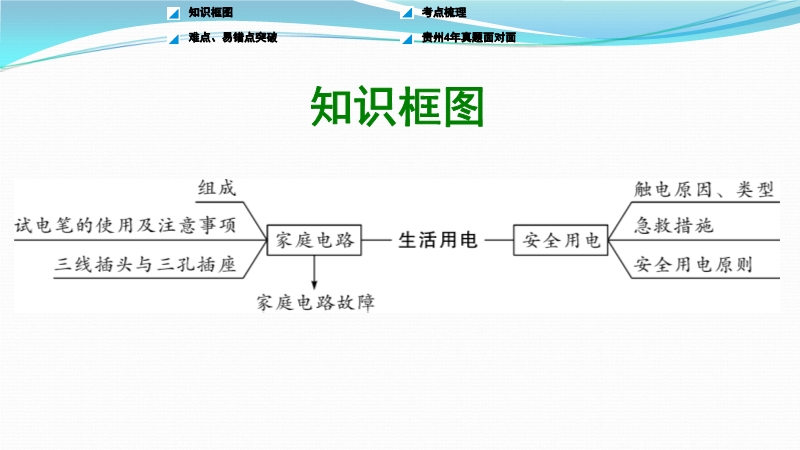 知识框图
考点梳理
难点、易错点突破
贵州4年真题面对面

知识框图

组成
试电笔的使用及注意事项
三线插头与三孔插座
家庭电路
家庭电路故障
生活用电
安全用电
触电原因、类型
急救措施
安全用电原则